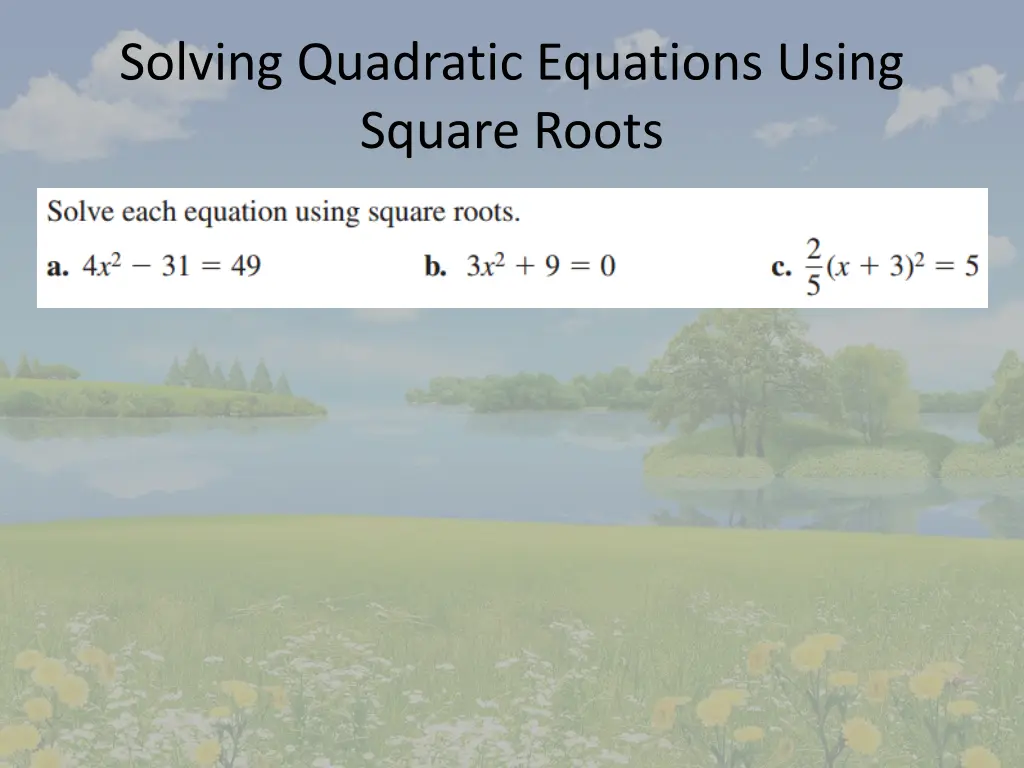 Solving Quadratic Equations Using Square Roots

Solve each equation using square roots.

a. $4x^2 - 31 = 49$

b. $3x^2 + 9 = 0$

c. $\frac{2}{5}(x + 3)^2 = 5$